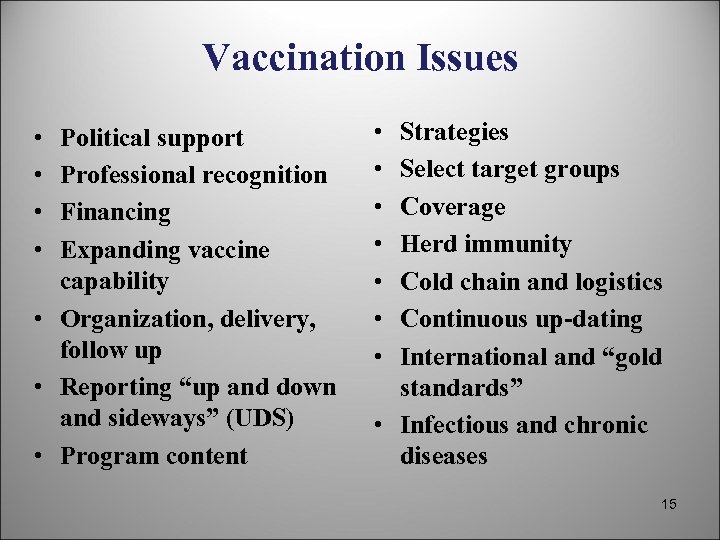 Vaccination Issues

• Political support
• Professional recognition
• Financing
• Expanding vaccine capability
• Organization, delivery, follow up
• Reporting “up and down and sideways” (UDS)
• Program content

• Strategies
• Select target groups
• Coverage
• Herd immunity
• Cold chain and logistics
• Continuous up-dating
• International and “gold standards”
• Infectious and chronic diseases

15